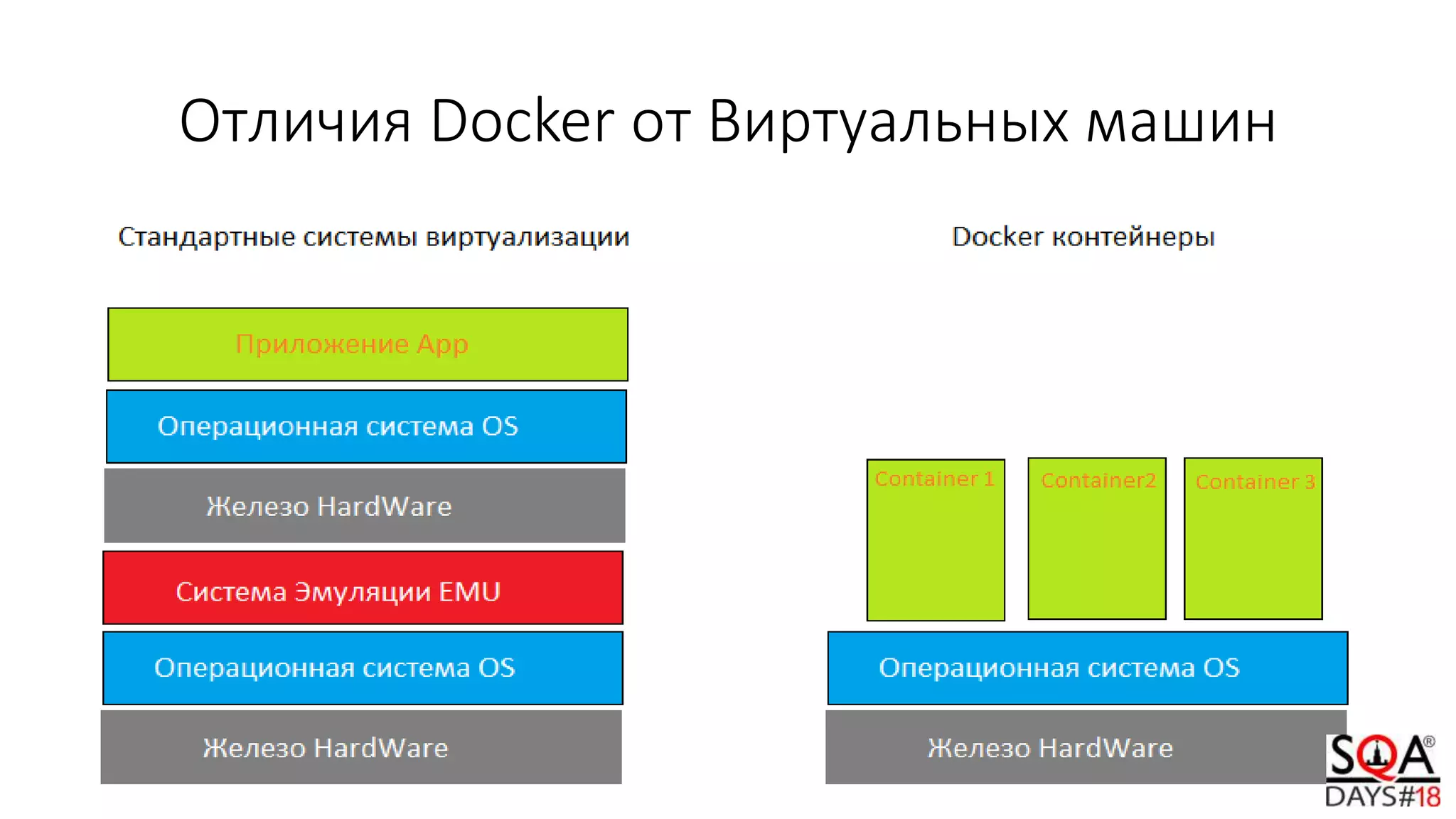 Отличия Docker от Виртуальных машин

Стандартные системы виртуализации

Приложение App

Операционная система OS

Железо HardWare

Система Эмуляции EMU

Операционная система OS

Железо HardWare

Docker контейнеры

Container 1

Container2

Container 3

Операционная система OS

Железо HardWare

SQA®
DAYS#18